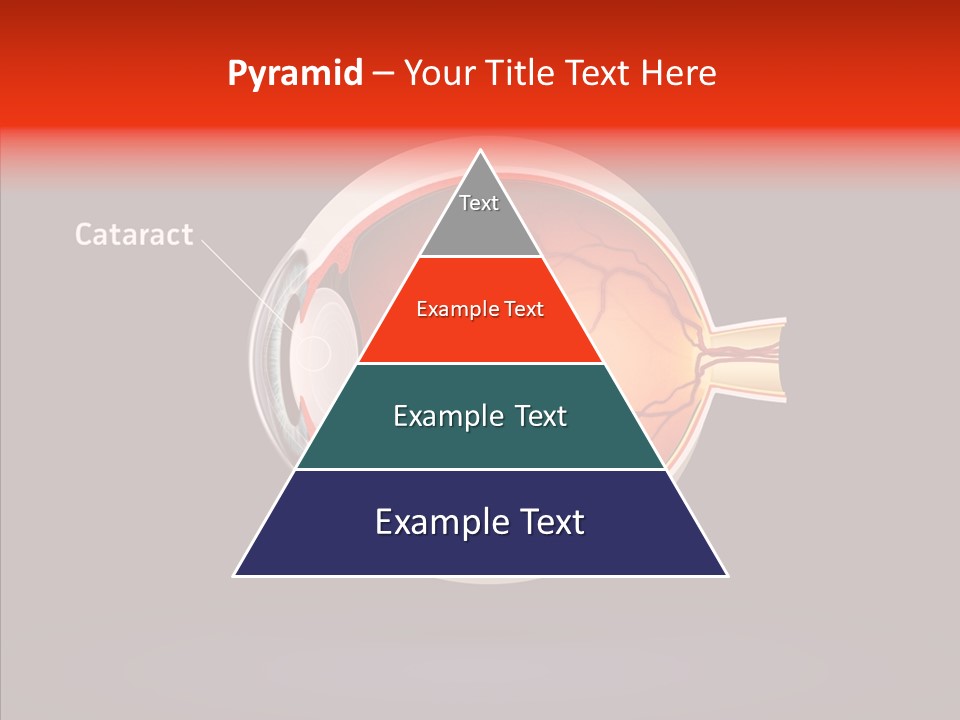 Pyramid – Your Title Text Here

Cataract

Text

Example Text

Example Text

Example Text